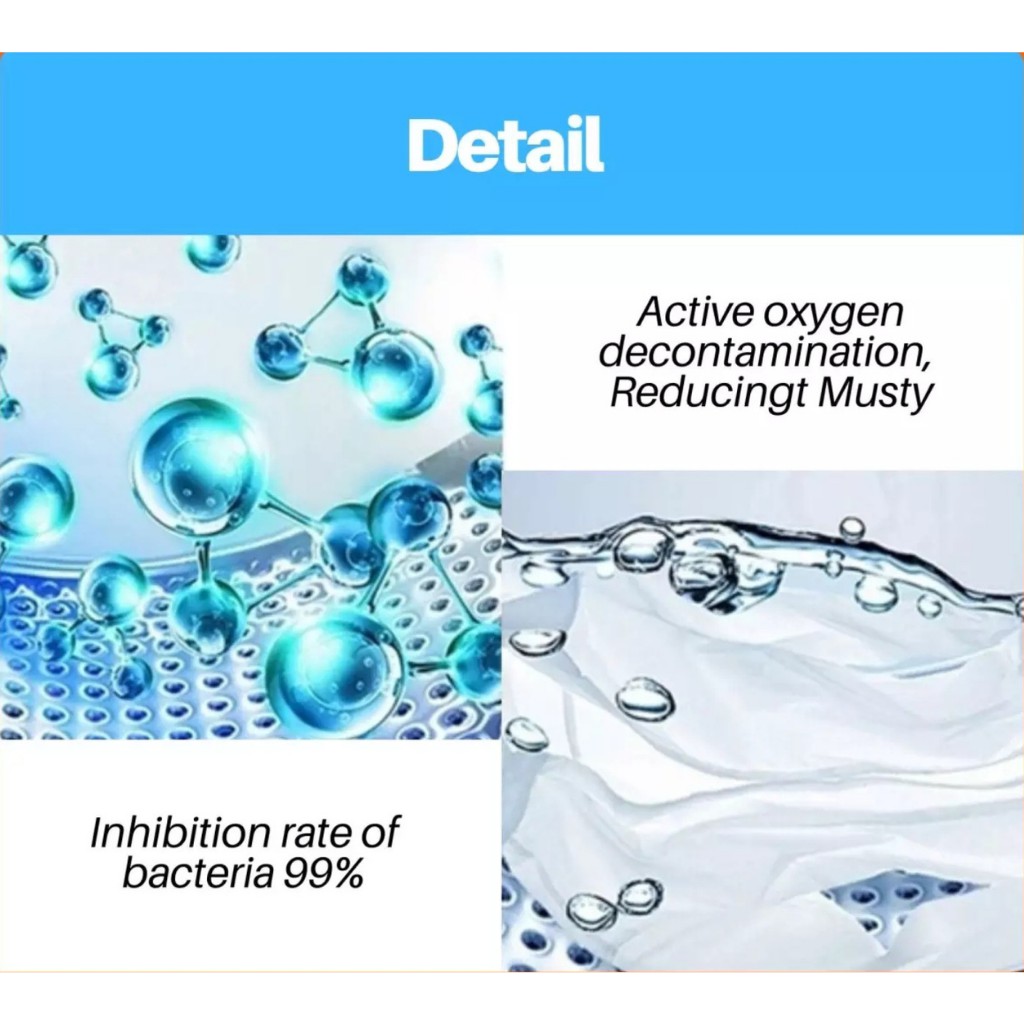 Detail

Active oxygen decontamination, Reducingt Musty

Inhibition rate of bacteria 99%